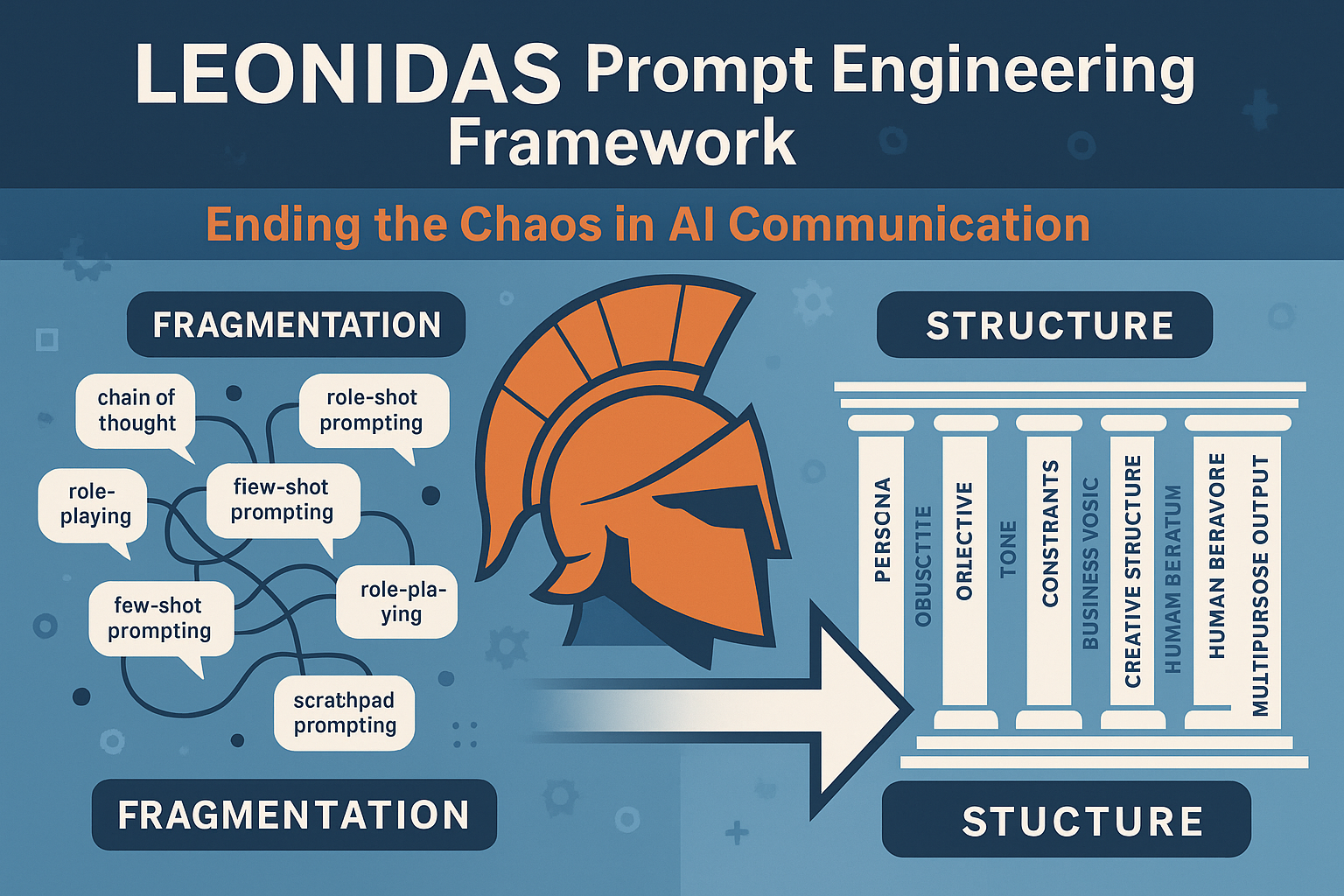 LEONIDAS Prompt Engineering Framework

Ending the Chaos in AI Communication

FRAGMENTATION

chain of thought

role-shot prompting

role-playing

fiew-shot prompting

few-shot prompting

role-pla-ying

scrathpad prompting

FRAGMENTATION

STRUCTURE

PERSONA

OBUSCTITE

ORLECTIVE

TONE

CONSTRANTS

BUSINESS VOSIC

CREATIVE STRUCTURE

HUMAM BERATUM

HUMAN BERAVORE

MULTIPURSOSE OUTPUT

STUCTURE